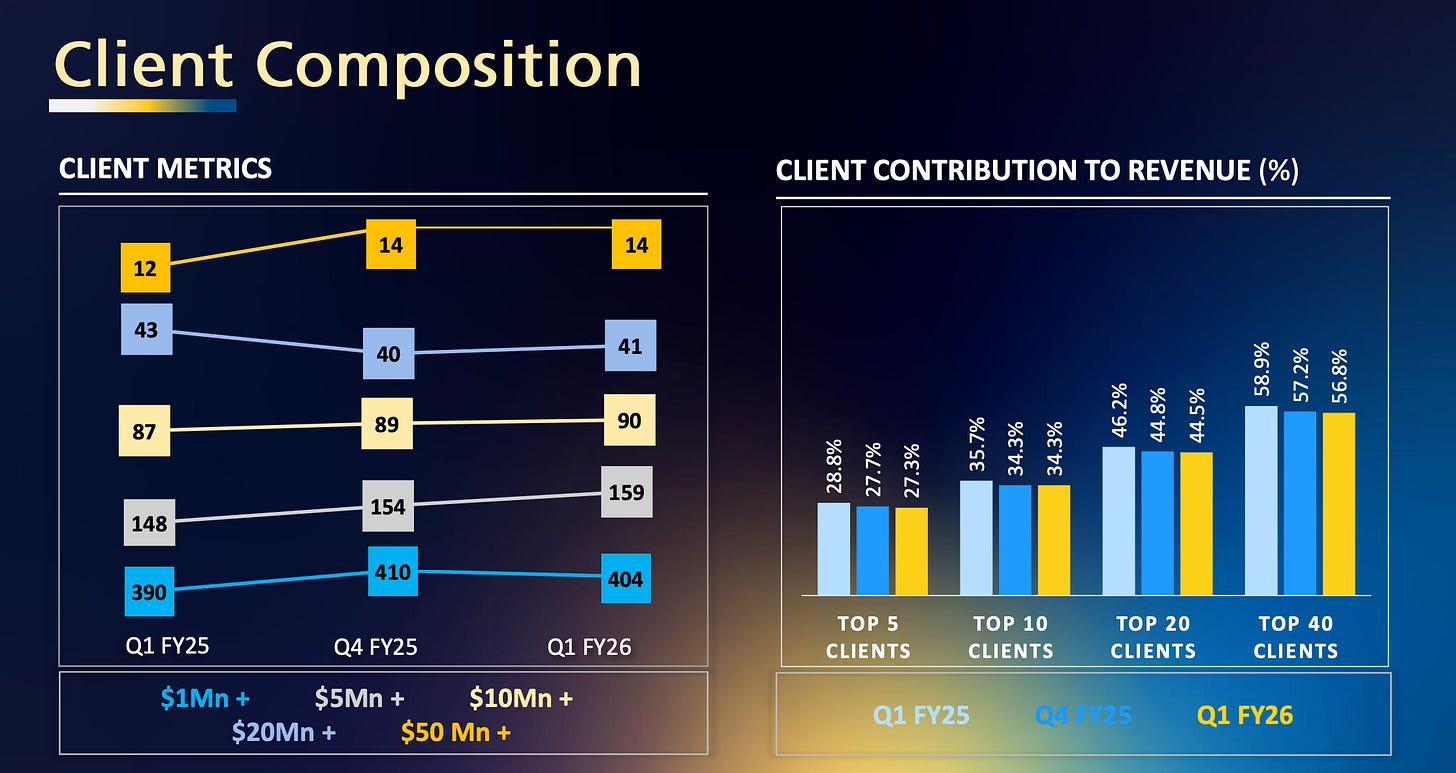 Client Composition

CLIENT METRICS

12
14
14
43
40
41
87
89
90
148
154
159
390
410
404

Q1 FY25
Q4 FY25
Q1 FY26

$1Mn + $5Mn + $10Mn +
$20Mn + $50 Mn +

CLIENT CONTRIBUTION TO REVENUE (%)

28.8%
27.7%
27.3%
35.7%
34.3%
34.3%
46.2%
44.8%
44.5%
58.9%
57.2%
56.8%

TOP 5 CLIENTS
TOP 10 CLIENTS
TOP 20 CLIENTS
TOP 40 CLIENTS

Q1 FY25 Q4 FY25 Q1 FY26